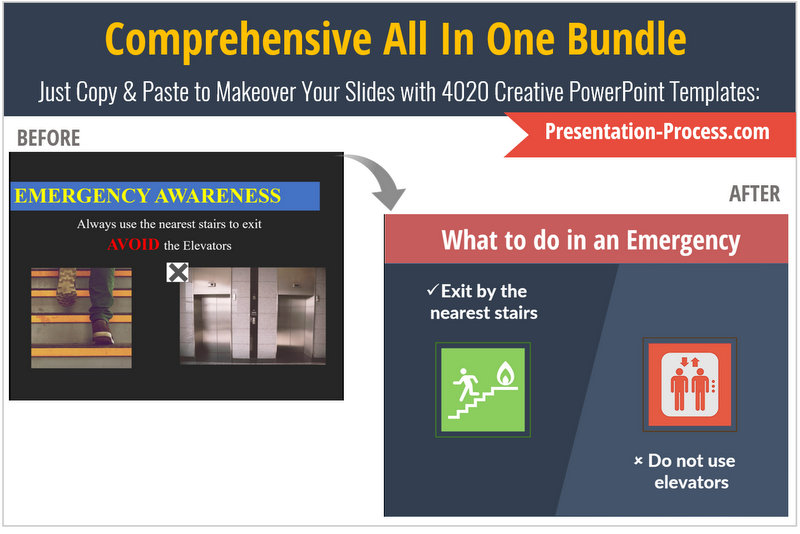 Comprehensive All In One Bundle

Just Copy & Paste to Makeover Your Slides with 4020 Creative PowerPoint Templates:

Presentation-Process.com

BEFORE

EMERGENCY AWARENESS

Always use the nearest stairs to exit

AVOID the Elevators

AFTER

What to do in an Emergency

✓Exit by the nearest stairs

× Do not use elevators